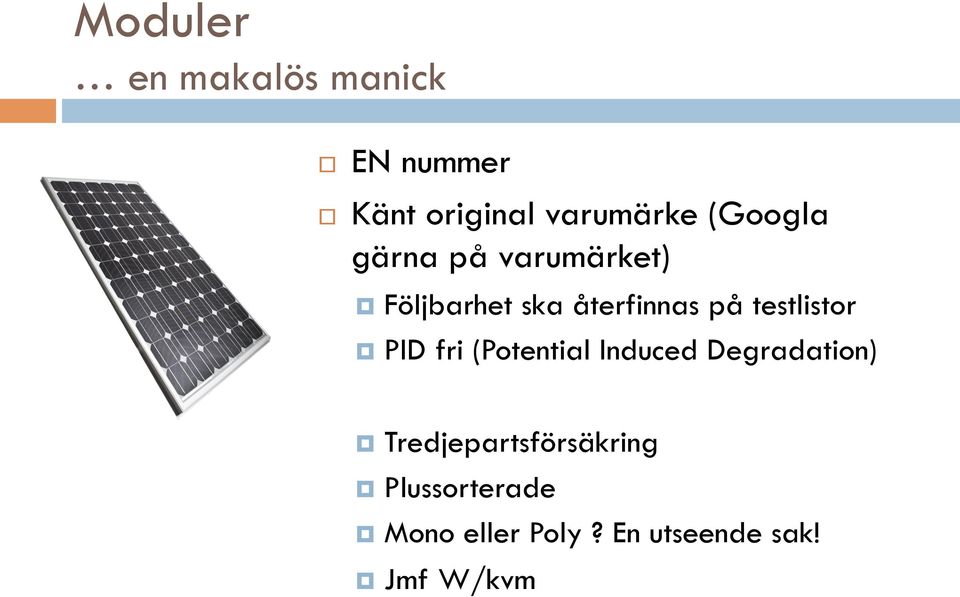 Moduler
… en makalös manick

EN nummer

Känt original varumärke (Googla gärna på varumärket)

Följbarhet ska återfinnas på testlistor

PID fri (Potential Induced Degradation)

Tredjepartsförsäkring

Plussorterade

Mono eller Poly ? En utseende sak!

Jmf W/kvm